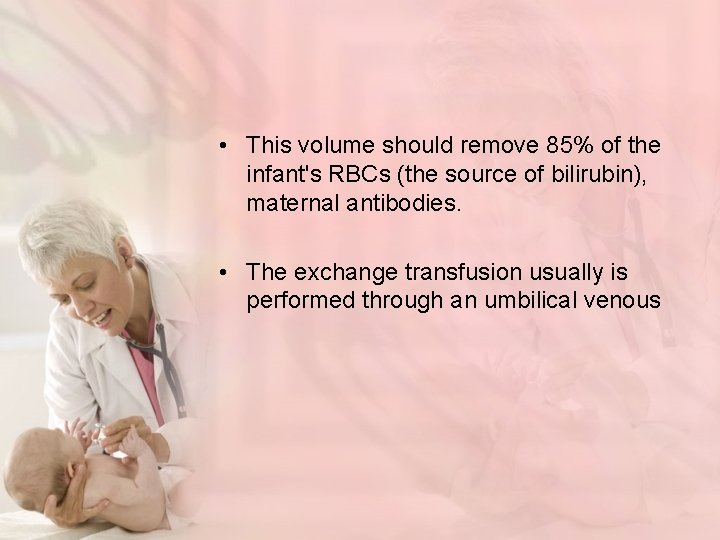 • This volume should remove 85% of the infant's RBCs (the source of bilirubin), maternal antibodies.

• The exchange transfusion usually is performed through an umbilical venous